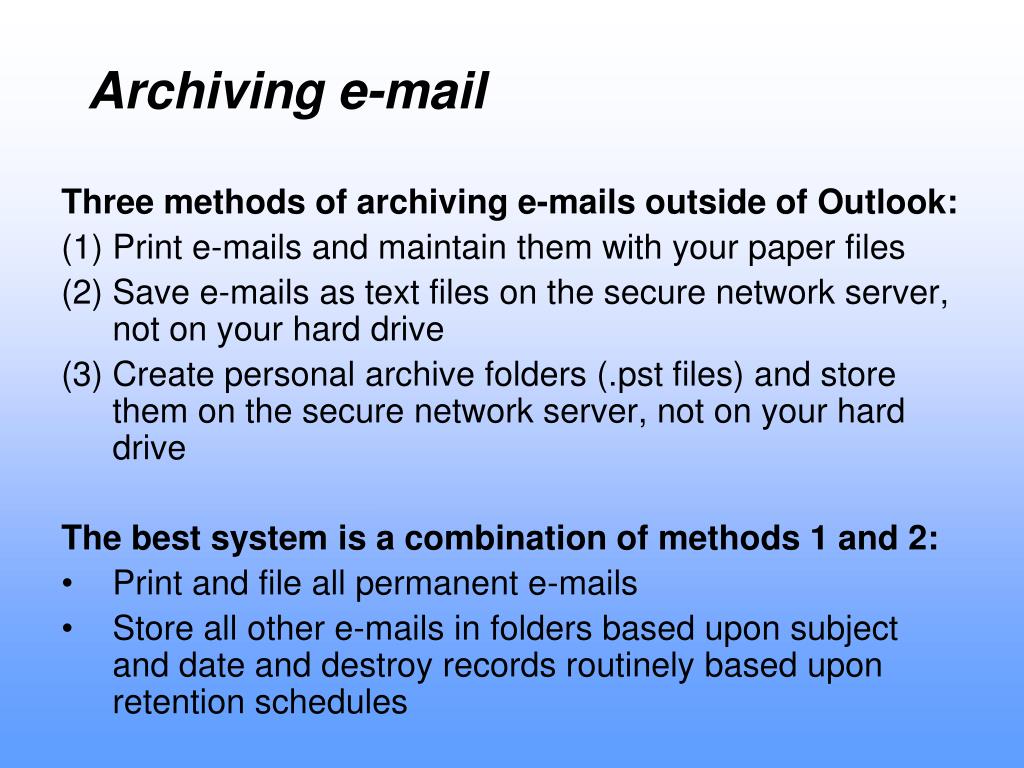 Archiving e-mail

Three methods of archiving e-mails outside of Outlook:
(1) Print e-mails and maintain them with your paper files
(2) Save e-mails as text files on the secure network server, not on your hard drive
(3) Create personal archive folders (.pst files) and store them on the secure network server, not on your hard drive

The best system is a combination of methods 1 and 2:
• Print and file all permanent e-mails
• Store all other e-mails in folders based upon subject and date and destroy records routinely based upon retention schedules